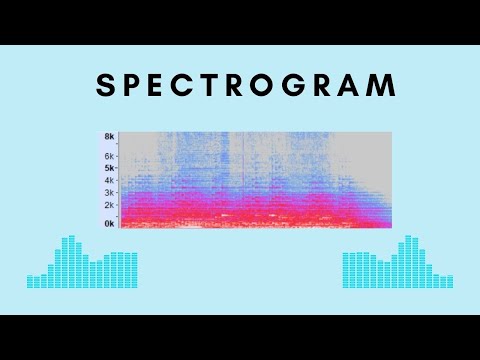 SPECTROGRAM

8k
6k
5k
4k
3k
2k
0k